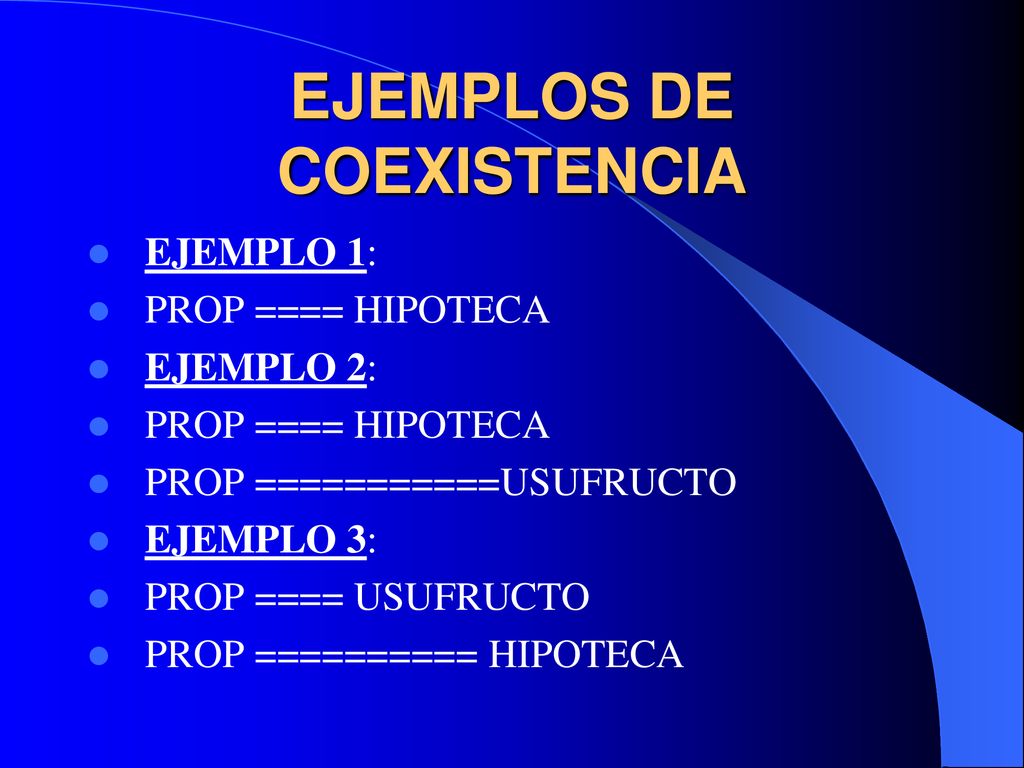 EJEMPLOS DE COEXISTENCIA

- EJEMPLO 1:
- PROP ==== HIPOTECA
- EJEMPLO 2:
- PROP ==== HIPOTECA
- PROP ===========USUFRUCTO
- EJEMPLO 3:
- PROP ==== USUFRUCTO
- PROP ========== HIPOTECA